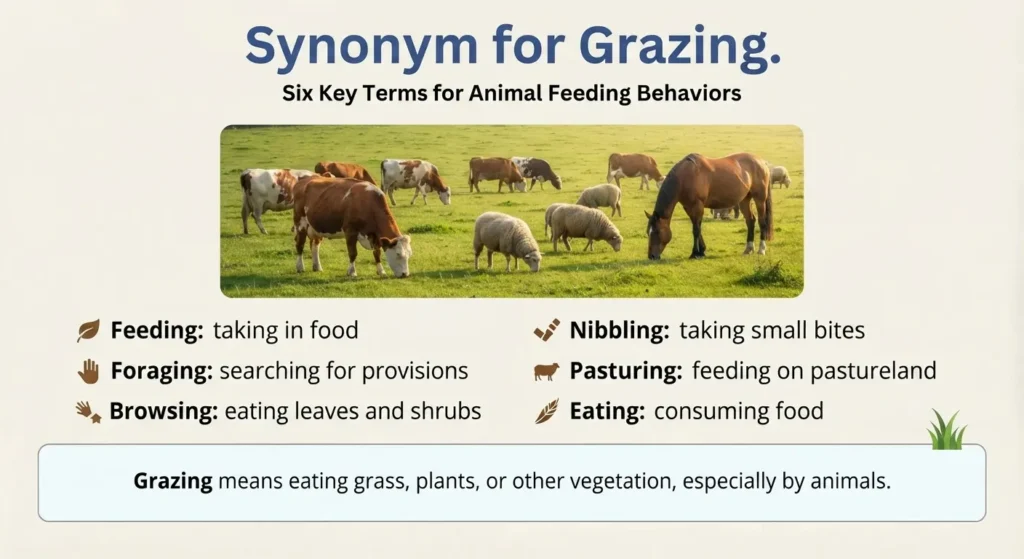 Synonym for Grazing.

Six Key Terms for Animal Feeding Behaviors

Feeding: taking in food

Foraging: searching for provisions

Browsing: eating leaves and shrubs

Nibbling: taking small bites

Pasturing: feeding on pastureland

Eating: consuming food

Grazing means eating grass, plants, or other vegetation, especially by animals.